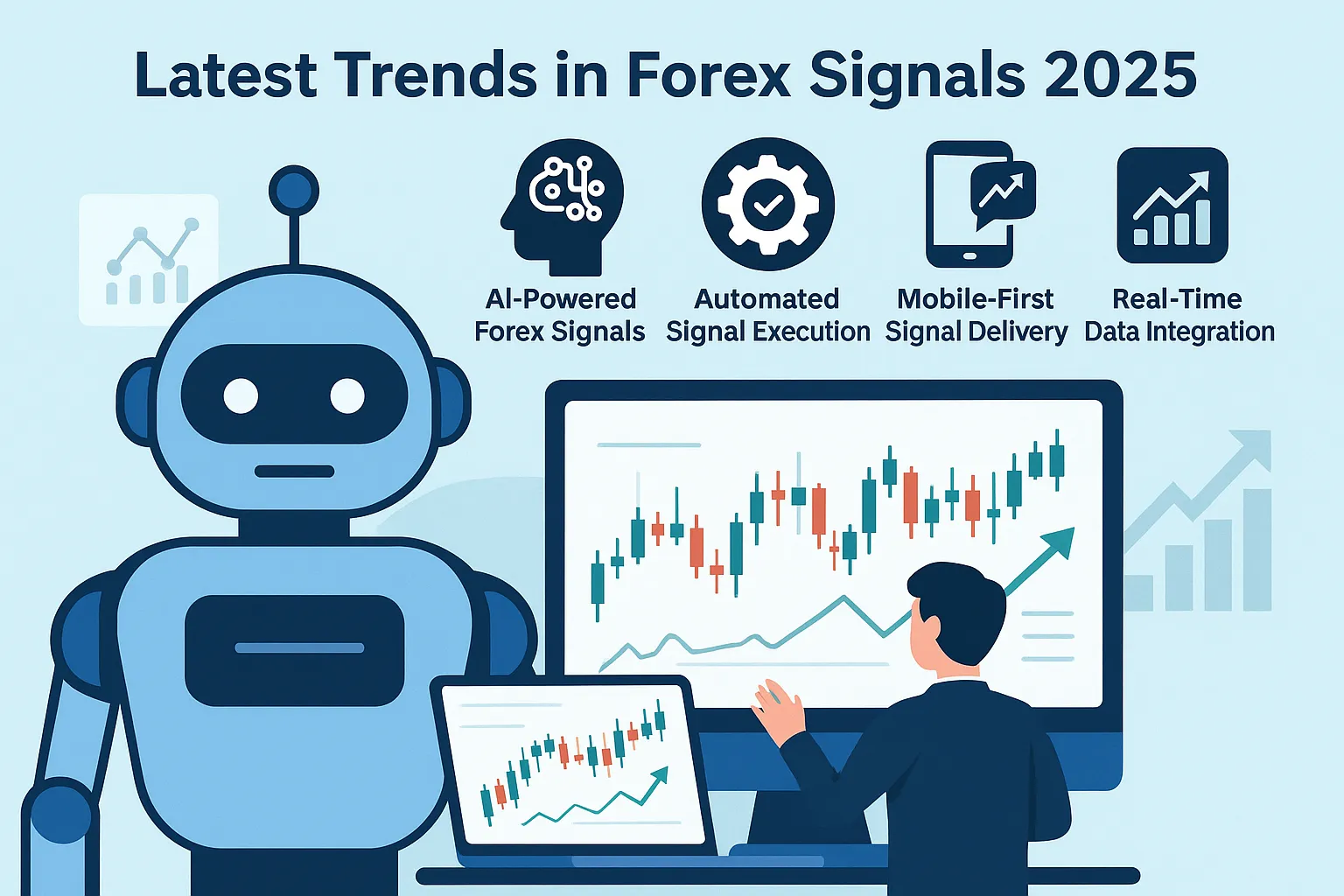 Latest Trends in Forex Signals 2025

AI-Powered Forex Signals

Automated Signal Execution

Mobile-First Signal Delivery

Real-Time Data Integration